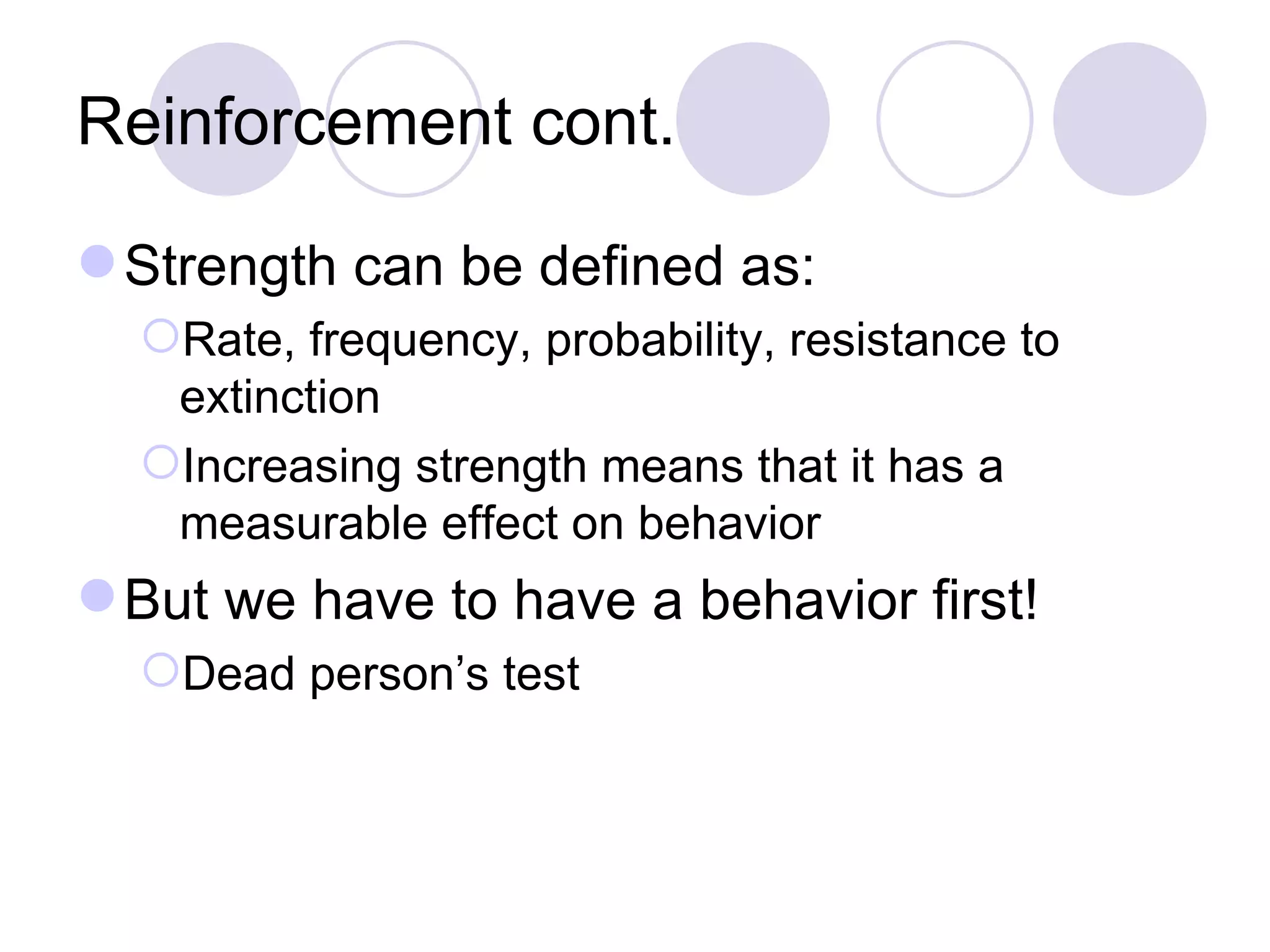 Reinforcement cont.

Strength can be defined as:

Rate, frequency, probability, resistance to extinction

Increasing strength means that it has a measurable effect on behavior

But we have to have a behavior first!

Dead person’s test